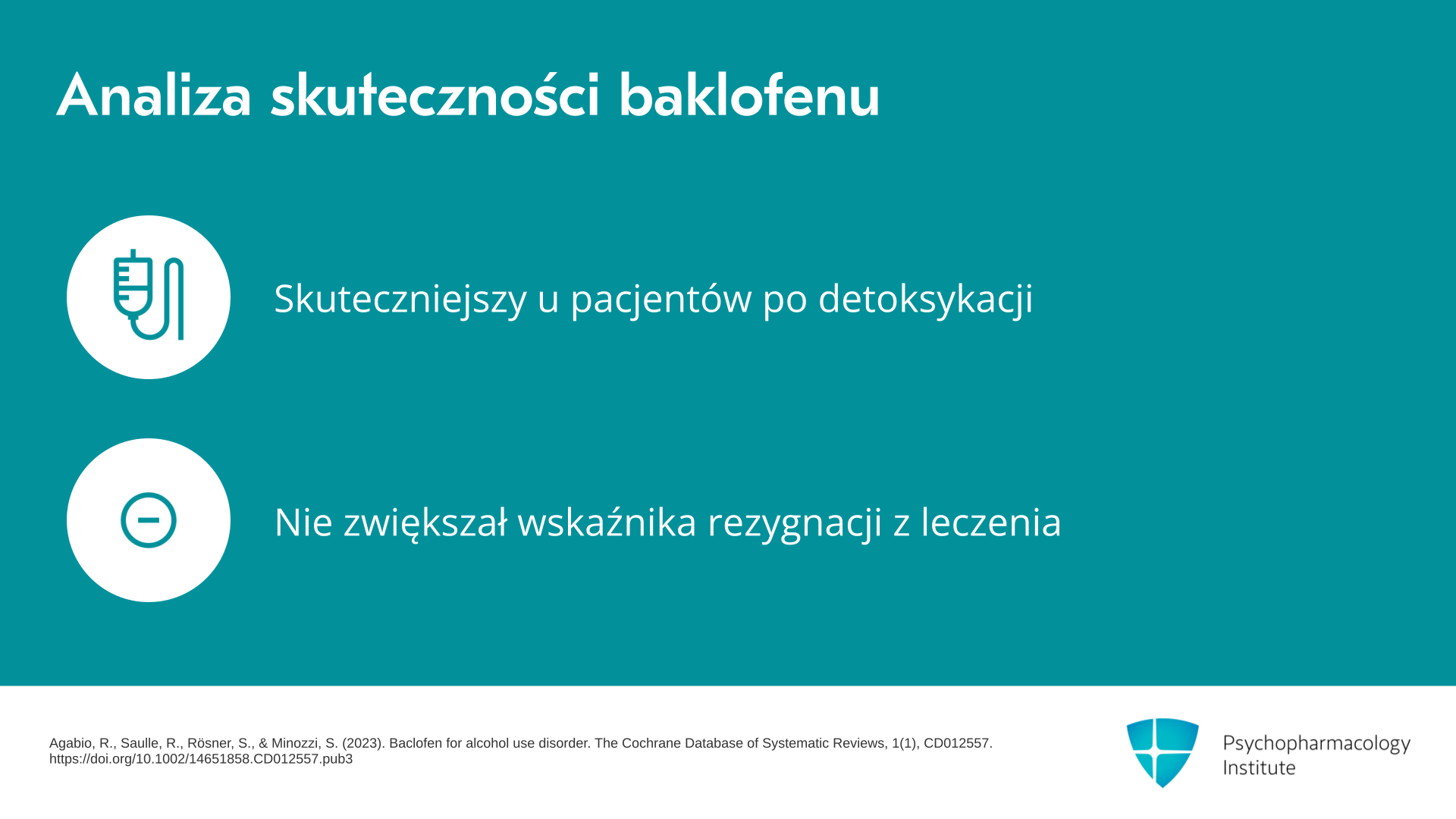 Analiza skuteczności baklofenu

Skuteczniejszy u pacjentów po detoksykacji

Nie zwiększał wskaźnika rezygnacji z leczenia

Agabio, R., Saulle, R., Rösner, S., & Minozzi, S. (2023). Baclofen for alcohol use disorder. The Cochrane Database of Systematic Reviews, 1(1), CD012557. https://doi.org/10.1002/14651858.CD012557.pub3

Psychopharmacology Institute